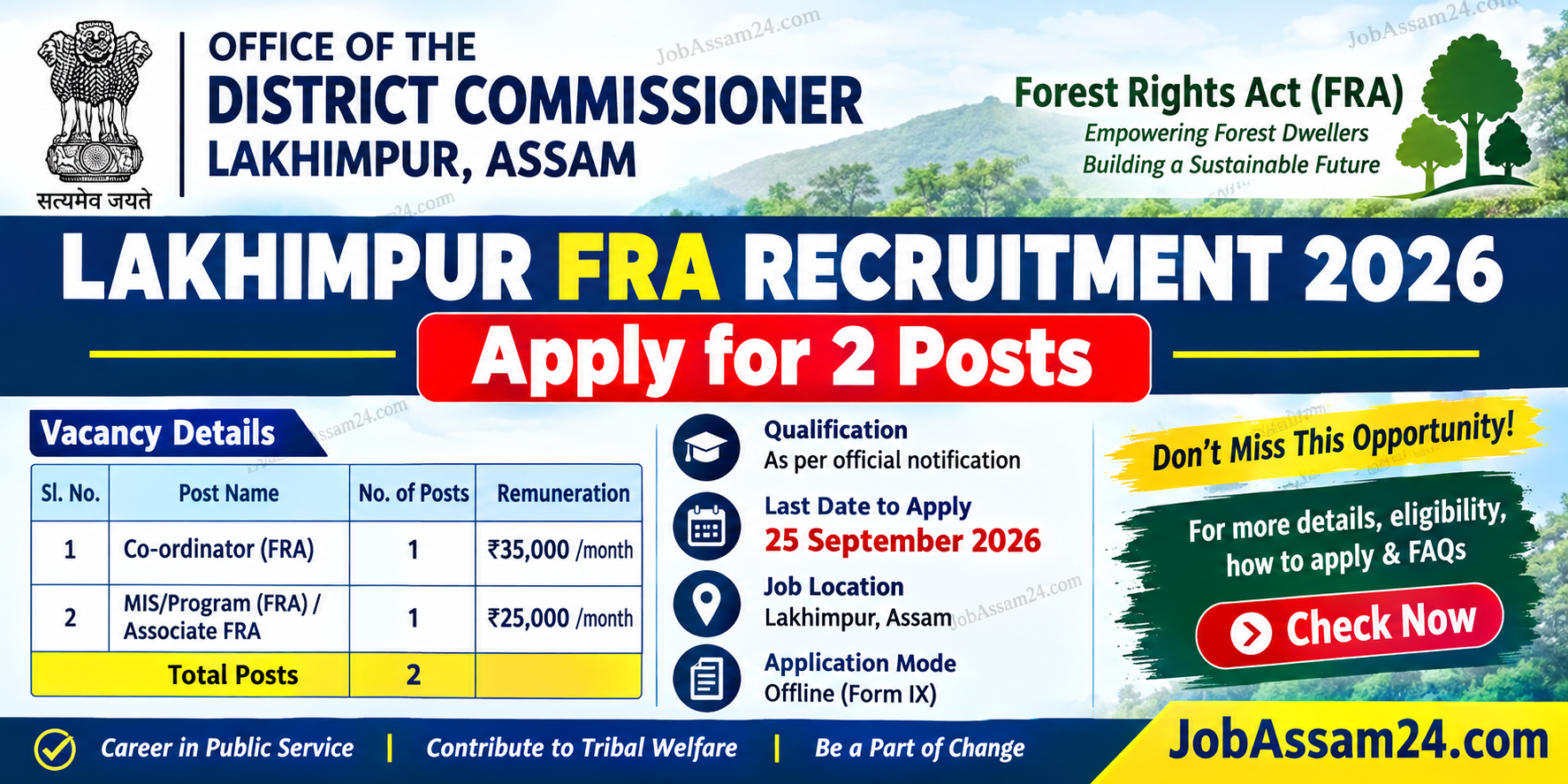 सत्यमेव जयते

OFFICE OF THE
DISTRICT COMMISSIONER
LAKHIMPUR, ASSAM

Forest Rights Act (FRA)
Empowering Forest Dwellers
Building a Sustainable Future

LAKHIMPUR FRA RECRUITMENT 2026

Apply for 2 Posts

Vacancy Details

| Sl. No. | Post Name | No. of Posts | Remuneration |
|---|---|---|---|
| 1 | Co-ordinator (FRA) | 1 | ₹35,000 /month |
| 2 | MIS/Program (FRA) / Associate FRA | 1 | ₹25,000 /month |
| Total Posts | | 2 | |

Qualification
As per official notification

Last Date to Apply
25 September 2026

Job Location
Lakhimpur, Assam

Application Mode
Offline (Form IX)

Don't Miss This Opportunity!

For more details, eligibility, how to apply & FAQs

Check Now

Career in Public Service | Contribute to Tribal Welfare | Be a Part of Change

JobAssam24.com

JobAssam24.com